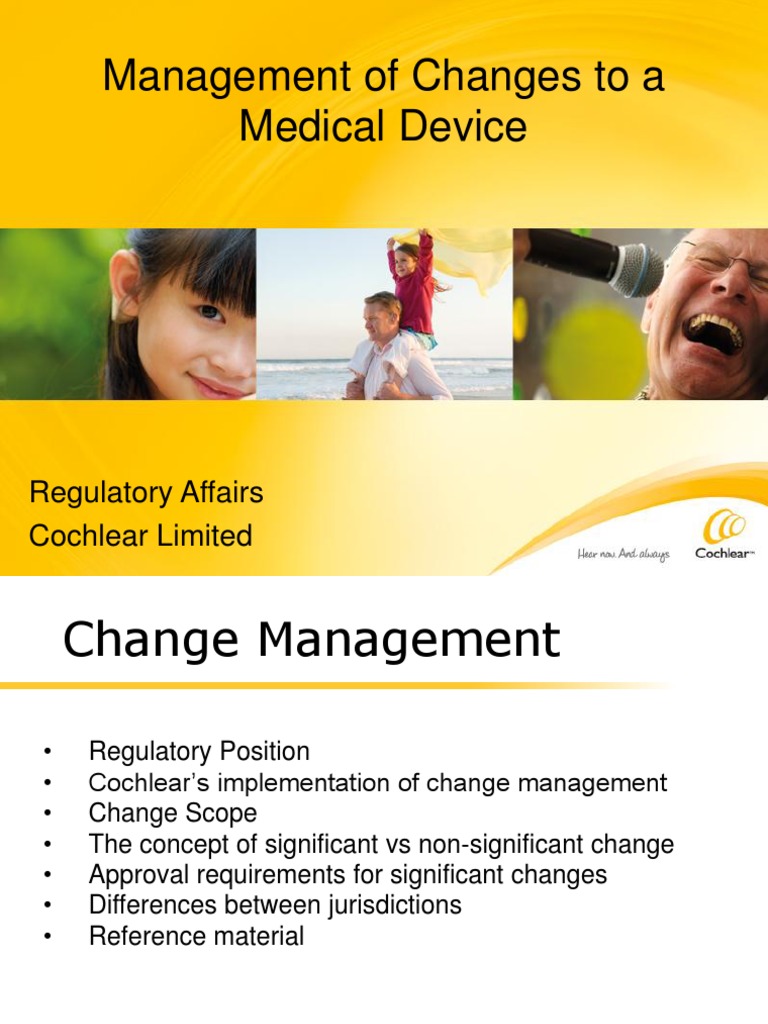 Management of Changes to a Medical Device

Regulatory Affairs
Cochlear Limited

Hear now. And always

Cochlear™

Change Management

• Regulatory Position
• Cochlear's implementation of change management
• Change Scope
• The concept of significant vs non-significant change
• Approval requirements for significant changes
• Differences between jurisdictions
• Reference material